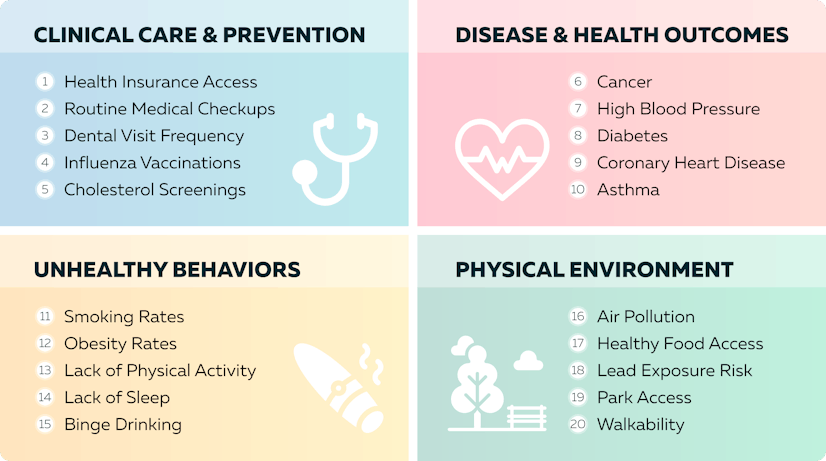 CLINICAL CARE & PREVENTION

1 Health Insurance Access
2 Routine Medical Checkups
3 Dental Visit Frequency
4 Influenza Vaccinations
5 Cholesterol Screenings

DISEASE & HEALTH OUTCOMES

6 Cancer
7 High Blood Pressure
8 Diabetes
9 Coronary Heart Disease
10 Asthma

UNHEALTHY BEHAVIORS

11 Smoking Rates
12 Obesity Rates
13 Lack of Physical Activity
14 Lack of Sleep
15 Binge Drinking

PHYSICAL ENVIRONMENT

16 Air Pollution
17 Healthy Food Access
18 Lead Exposure Risk
19 Park Access
20 Walkability